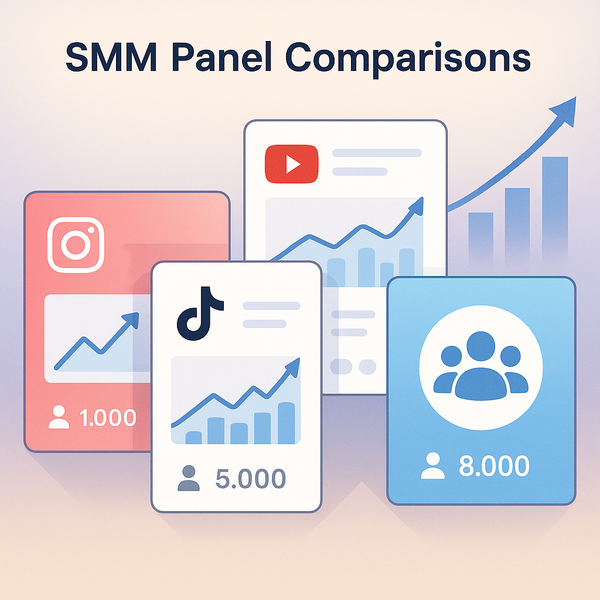 SMM Panel Comparisons

1.000

5.000

8.000